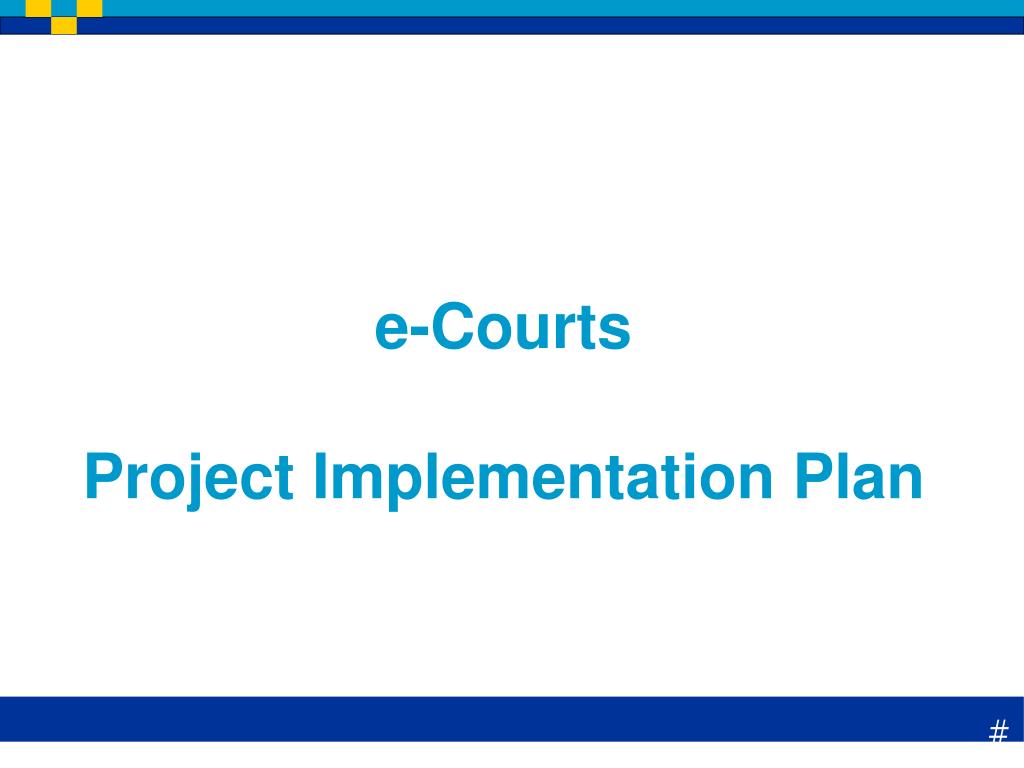 e-Courts

Project Implementation Plan

#